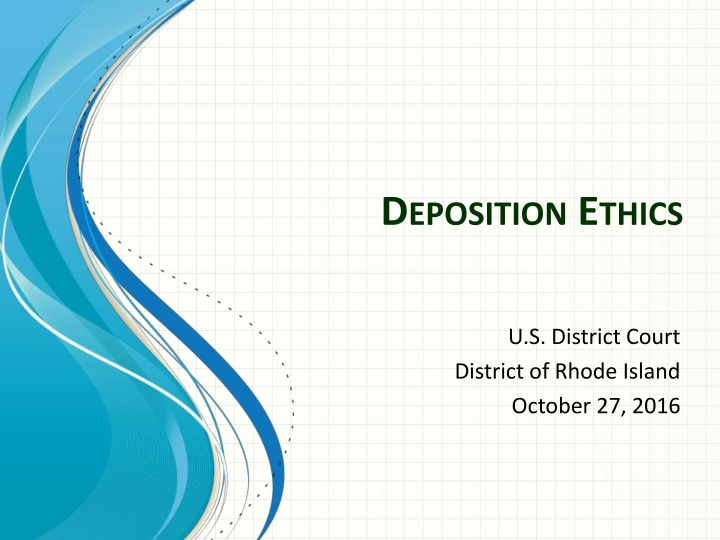 DEPOSITION ETHICS

U.S. District Court
District of Rhode Island
October 27, 2016